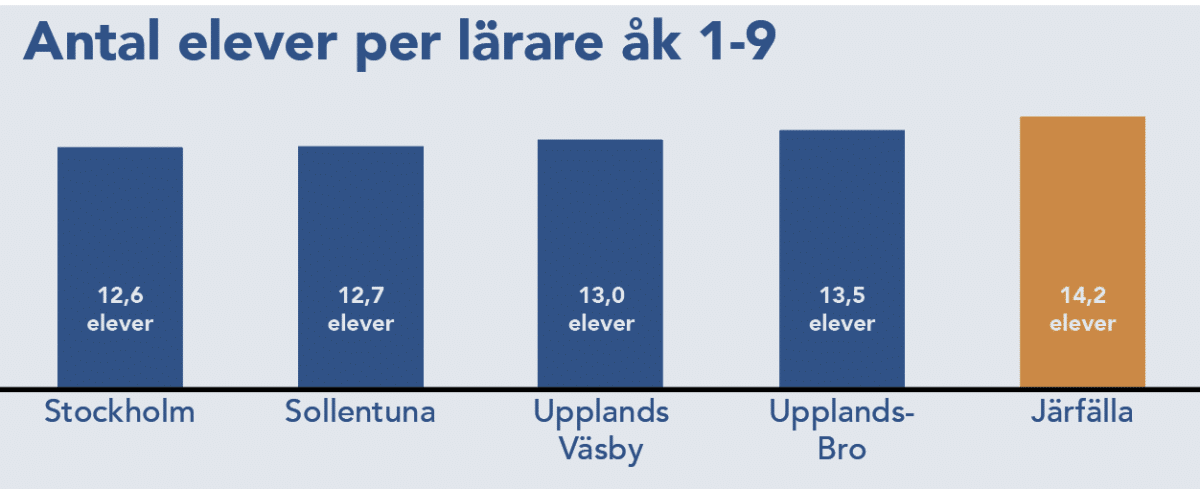 Antal elever per lärare åk 1-9

12,6 elever

12,7 elever

13,0 elever

13,5 elever

14,2 elever

Stockholm

Sollentuna

Upplands Väsby

Upplands-Bro

Järfälla